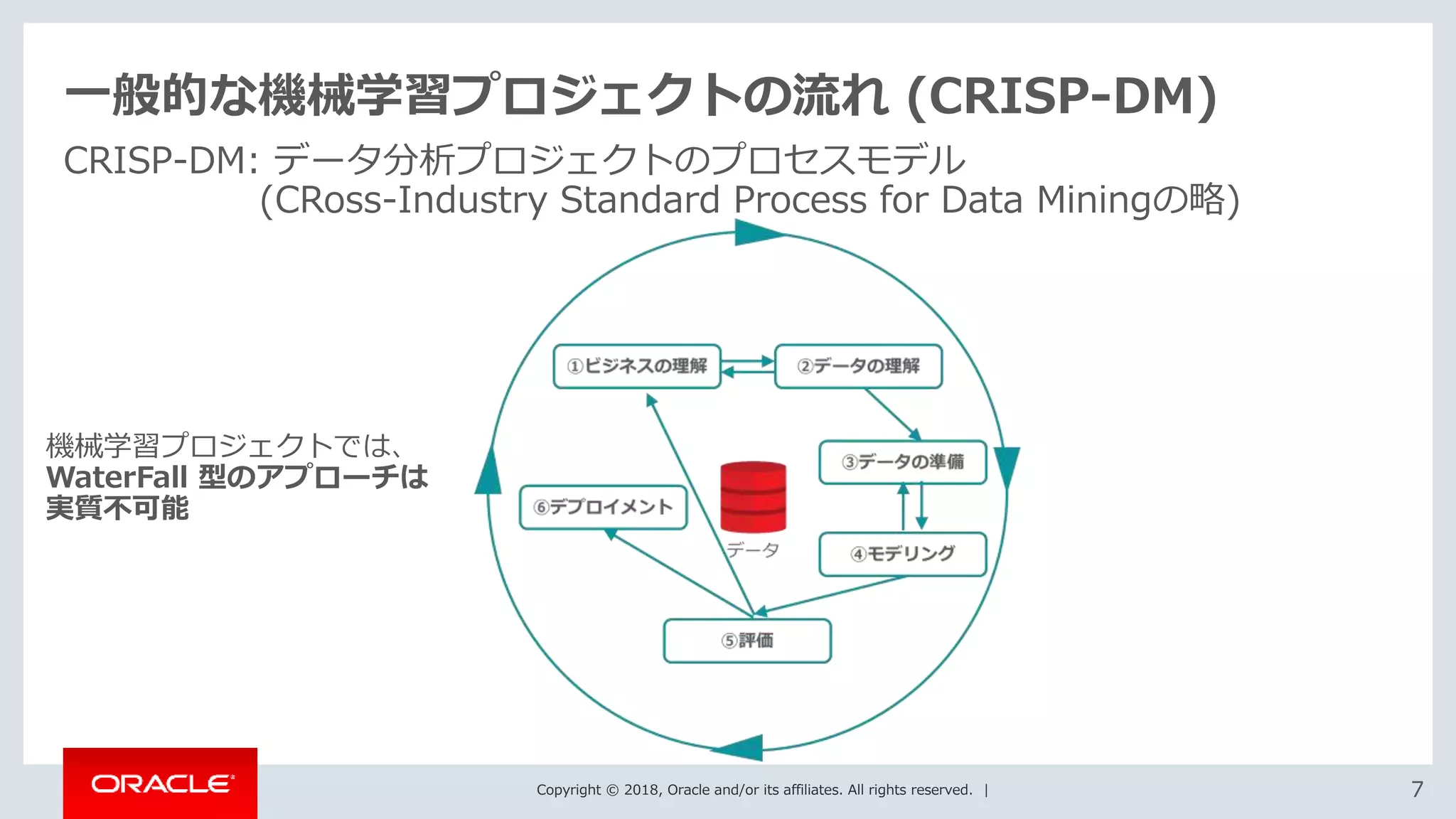 一般的な機械学習プロジェクトの流れ (CRISP-DM)

CRISP-DM: データ分析プロジェクトのプロセスモデル
(CRoss-Industry Standard Process for Data Miningの略)

機械学習プロジェクトでは、
WaterFall 型のアプローチは
実質不可能

①ビジネスの理解
②データの理解
③データの準備
④モデリング
⑤評価
⑥デプロイメント
データ

ORACLE

Copyright © 2018, Oracle and/or its affiliates. All rights reserved. |

7